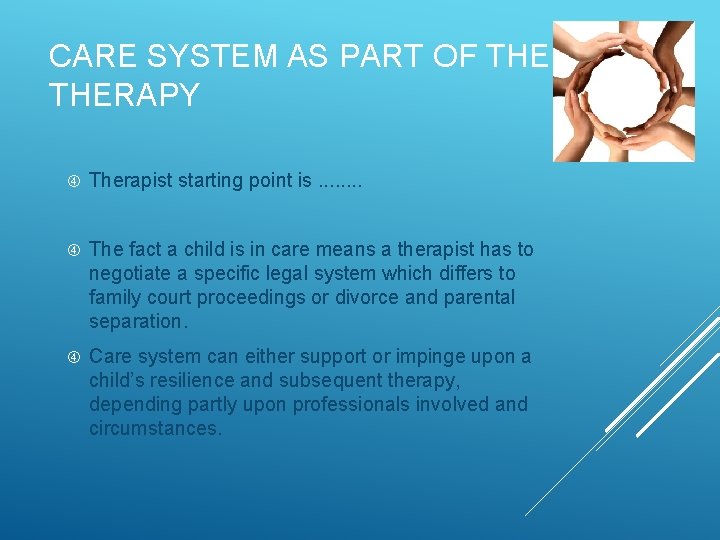 CARE SYSTEM AS PART OF THE THERAPY

④ Therapist starting point is ........

④ The fact a child is in care means a therapist has to negotiate a specific legal system which differs to family court proceedings or divorce and parental separation.

④ Care system can either support or impinge upon a child's resilience and subsequent therapy, depending partly upon professionals involved and circumstances.